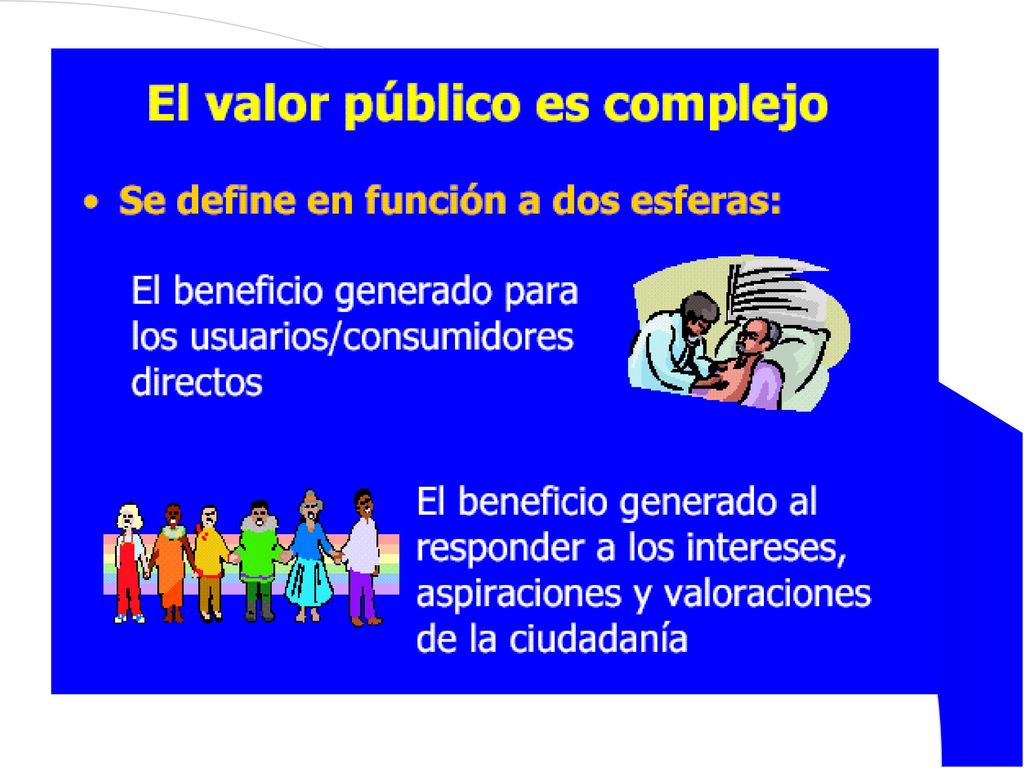 El valor público es complejo

• Se define en función a dos esferas:

El beneficio generado para los usuarios/consumidores directos

El beneficio generado al responder a los intereses, aspiraciones y valoraciones de la ciudadanía